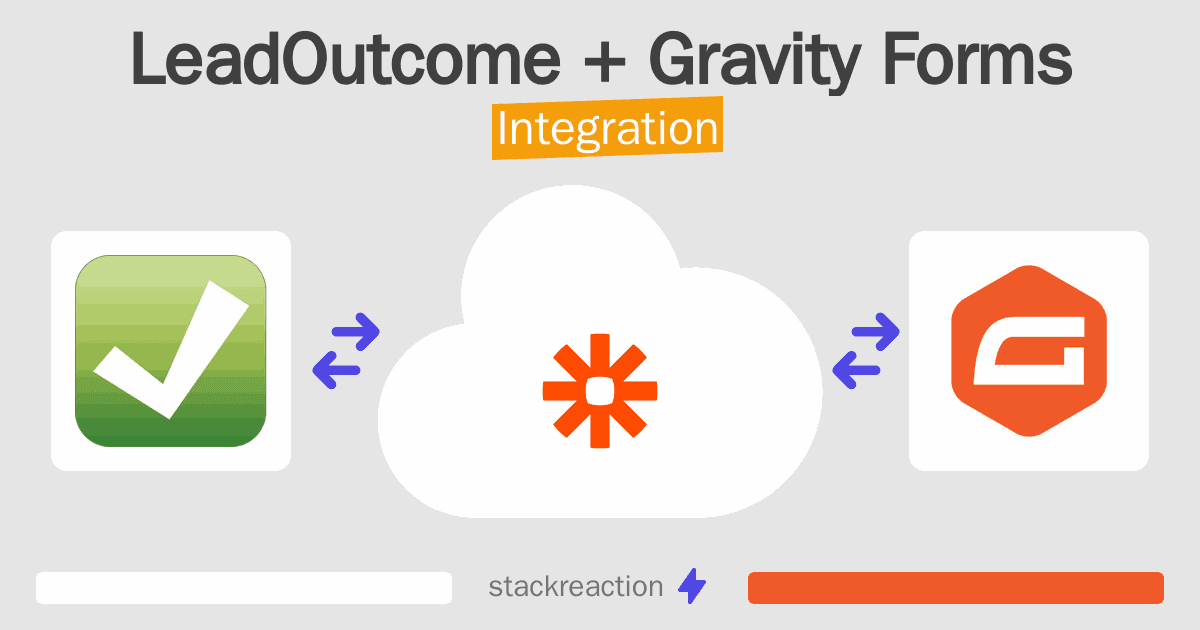 LeadOutcome + Gravity Forms
Integration

stackreaction